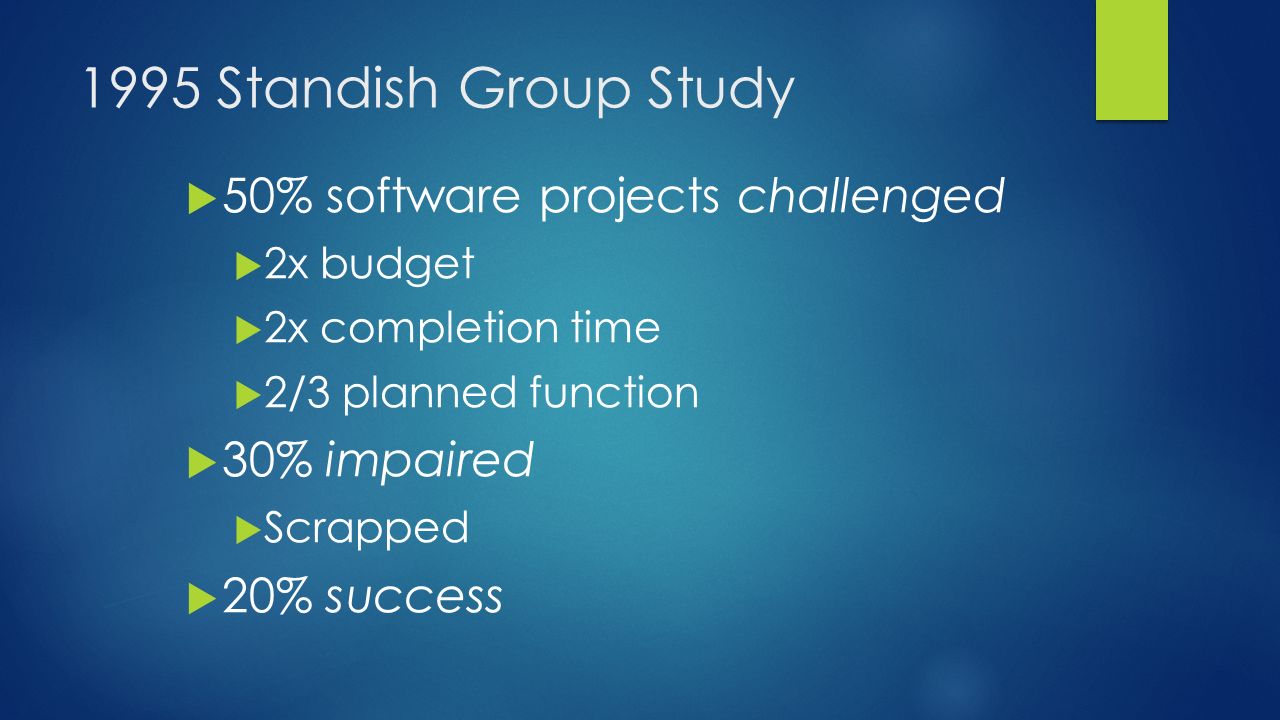 1995 Standish Group Study

50% software projects challenged

2x budget

2x completion time

2/3 planned function

30% impaired

Scrapped

20% success